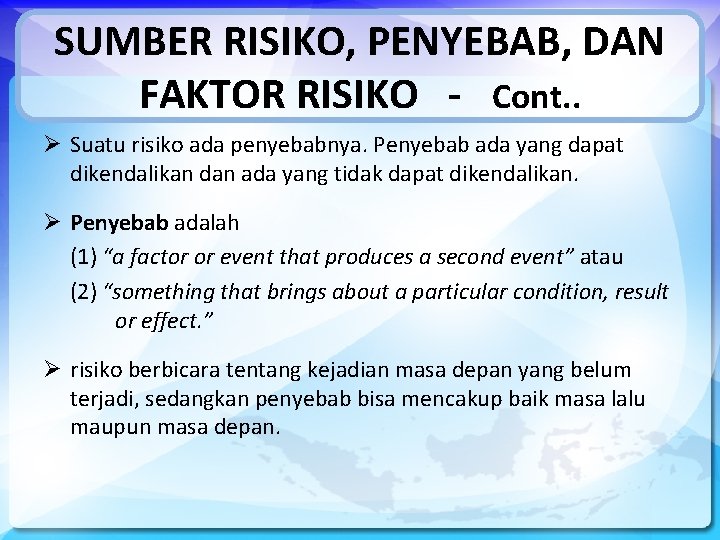 SUMBER RISIKO, PENYEBAB, DAN FAKTOR RISIKO - Cont..

➢ Suatu risiko ada penyebabnya. Penyebab ada yang dapat dikendalikan dan ada yang tidak dapat dikendalikan.

➢ Penyebab adalah
(1) "a factor or event that produces a second event" atau
(2) "something that brings about a particular condition, result or effect."

➢ risiko berbicara tentang kejadian masa depan yang belum terjadi, sedangkan penyebab bisa mencakup baik masa lalu maupun masa depan.